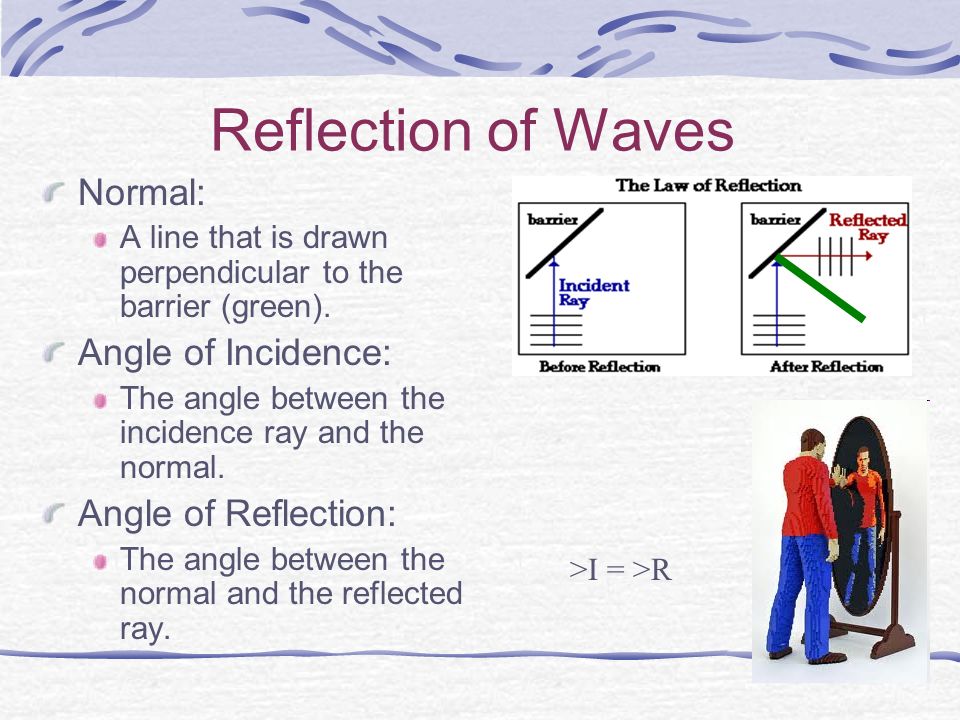 Reflection of Waves

Normal:

A line that is drawn perpendicular to the barrier (green).

Angle of Incidence:

The angle between the incidence ray and the normal.

Angle of Reflection:

The angle between the normal and the reflected ray.

The Law of Reflection

barrier

Incident Ray

Before Reflection

barrier

Reflected Ray

After Reflection

>I = >R